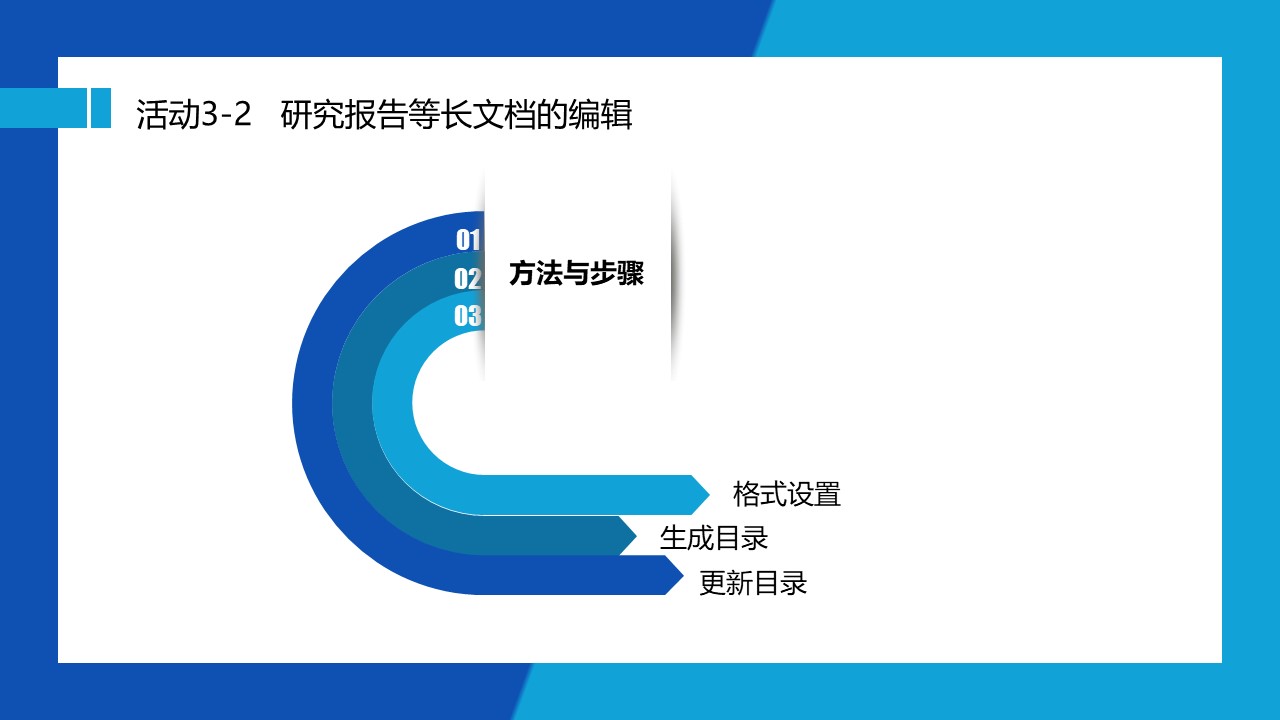 活动3-2　研究报告等长文档的编辑

01
02
03

方法与步骤

格式设置

生成目录

更新目录